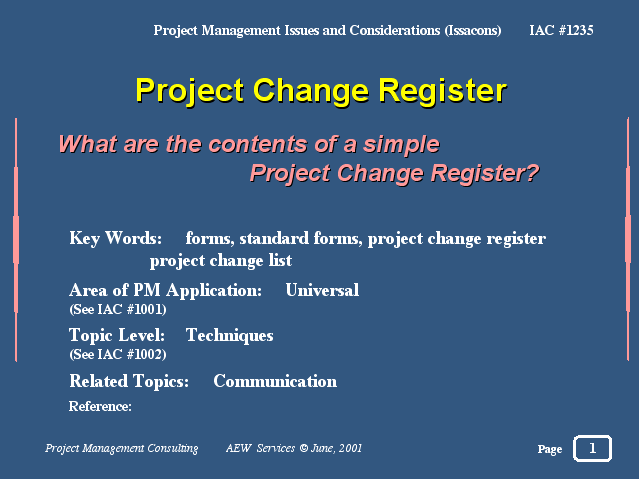 Project Management Issues and Considerations (Issacons) IAC #1235

Project Change Register

What are the contents of a simple Project Change Register?

Key Words: forms, standard forms, project change register project change list

Area of PM Application: Universal
(See IAC #1001)

Topic Level: Techniques
(See IAC #1002)

Related Topics: Communication

Reference:

Project Management Consulting AEW Services © June, 2001

Page 1